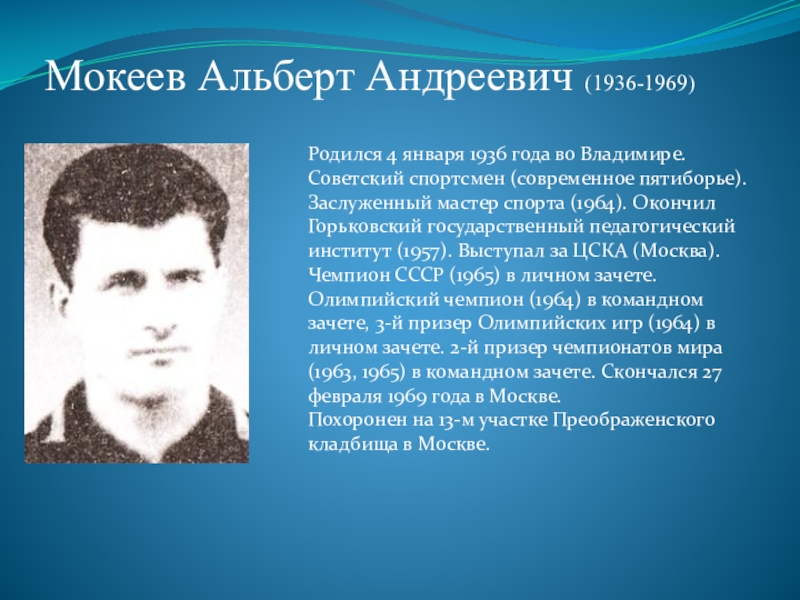 Мокеев Альберт Андреевич (1936-1969)

Родился 4 января 1936 года во Владимире. Советский спортсмен (современное пятиборье). Заслуженный мастер спорта (1964). Окончил Горьковский государственный педагогический институт (1957). Выступал за ЦСКА (Москва). Чемпион СССР (1965) в личном зачете. Олимпийский чемпион (1964) в командном зачете, 3-й призер Олимпийских игр (1964) в личном зачете. 2-й призер чемпионатов мира (1963, 1965) в командном зачете. Скончался 27 февраля 1969 года в Москве.
Похоронен на 13-м участке Преображенского кладбища в Москве.